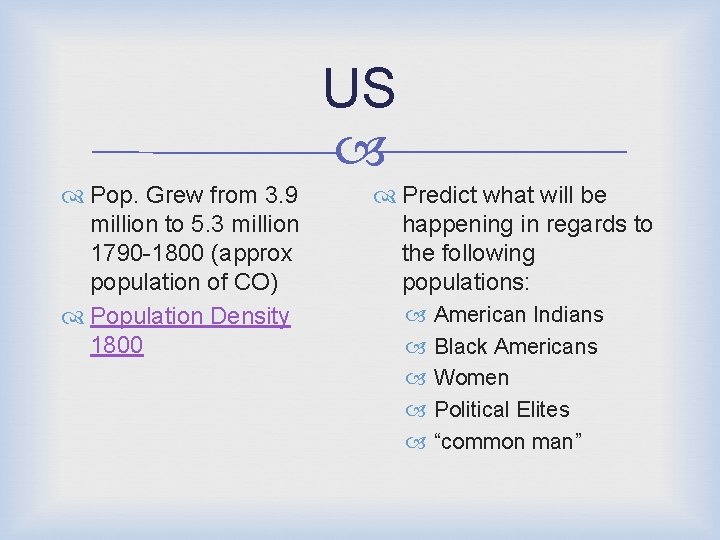 US

Pop. Grew from 3.9 million to 5.3 million 1790-1800 (approx population of CO)

Population Density 1800

Predict what will be happening in regards to the following populations:

American Indians

Black Americans

Women

Political Elites

“common man”